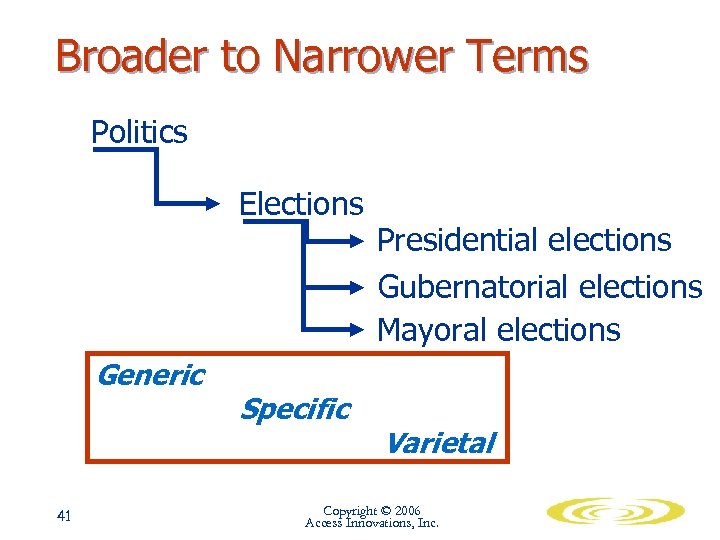 Broader to Narrower Terms

Politics

Elections

Presidential elections

Gubernatorial elections

Mayoral elections

Generic

Specific

Varietal

41

Copyright © 2006
Access Innovations, Inc.